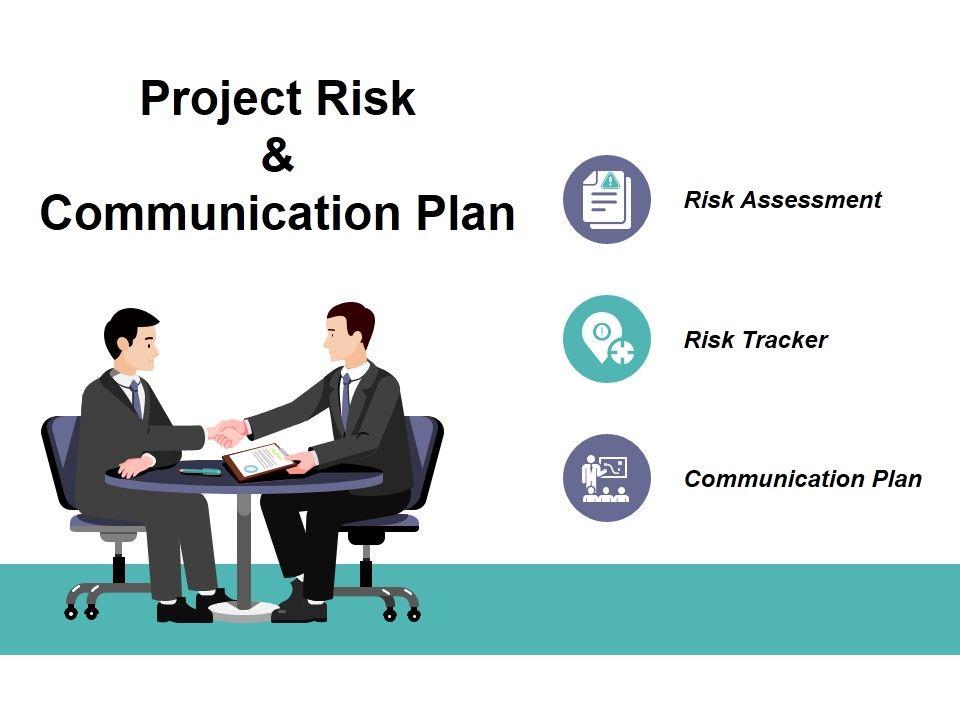 Project Risk
&
Communication Plan

Risk Assessment

Risk Tracker

Communication Plan